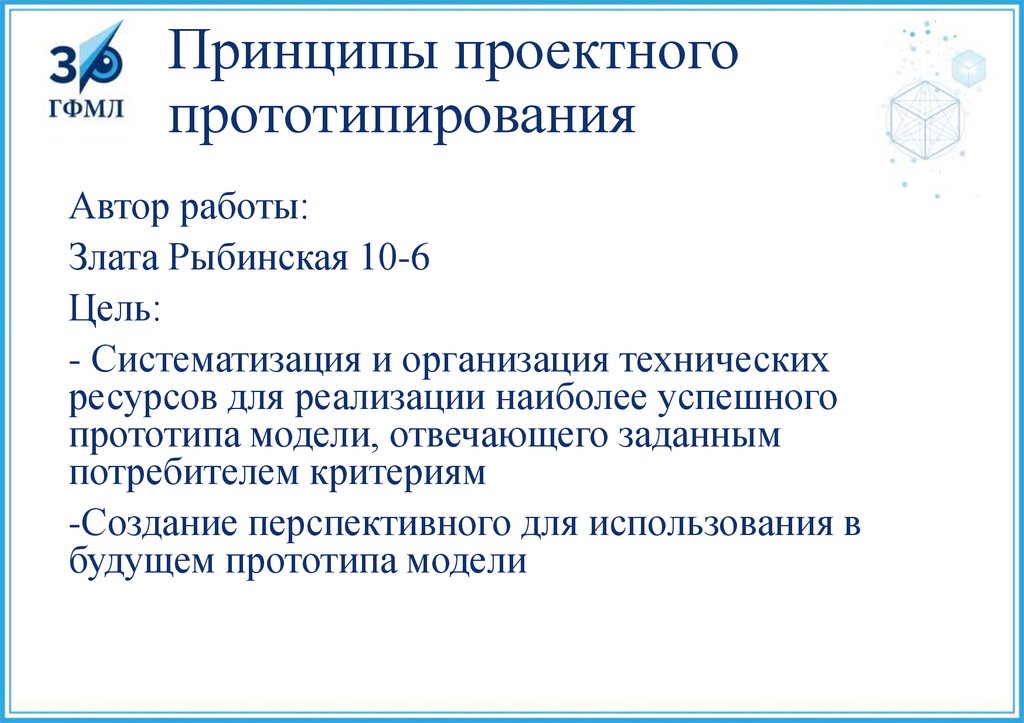 30
ГФМЛ

Принципы проектного прототипирования

Автор работы:

Злата Рыбинская 10-6

Цель:

- Систематизация и организация технических ресурсов для реализации наиболее успешного прототипа модели, отвечающего заданным потребителем критериям

-Создание перспективного для использования в будущем прототипа модели